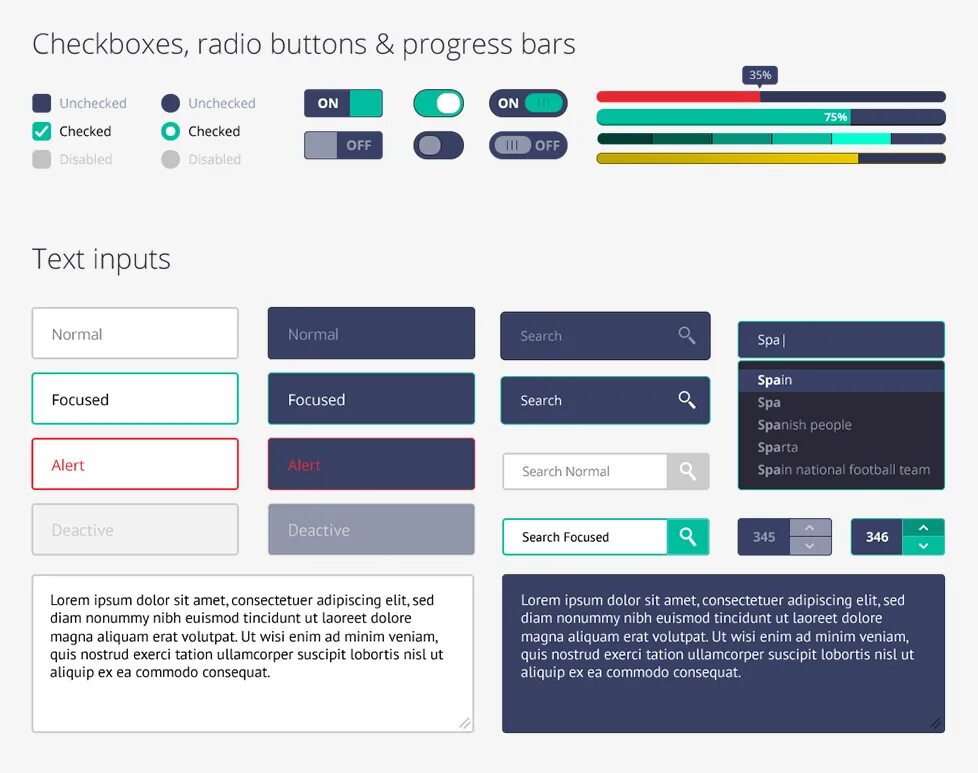 Checkboxes, radio buttons & progress bars

Unchecked
Checked
Disabled

Unchecked
Checked
Disabled

ON
OFF

ON
OFF

35%
75%

Text inputs

Normal
Focused
Alert
Deactive

Normal
Focused
Alert
Deactive

Search
Search
Search Normal
Search Focused

Spa|
Spain
Spa
Spanish people
Sparta
Spain national football team

345
346

Lorem ipsum dolor sit amet, consectetuer adipiscing elit, sed diam nonummy nibh euismod tincidunt ut laoreet dolore magna aliquam erat volutpat. Ut wisi enim ad minim veniam, quis nostrud exerci tation ullamcorper suscipit lobortis nisl ut aliquip ex ea commodo consequat.

Lorem ipsum dolor sit amet, consectetuer adipiscing elit, sed diam nonummy nibh euismod tincidunt ut laoreet dolore magna aliquam erat volutpat. Ut wisi enim ad minim veniam, quis nostrud exerci tation ullamcorper suscipit lobortis nisl ut aliquip ex ea commodo consequat.